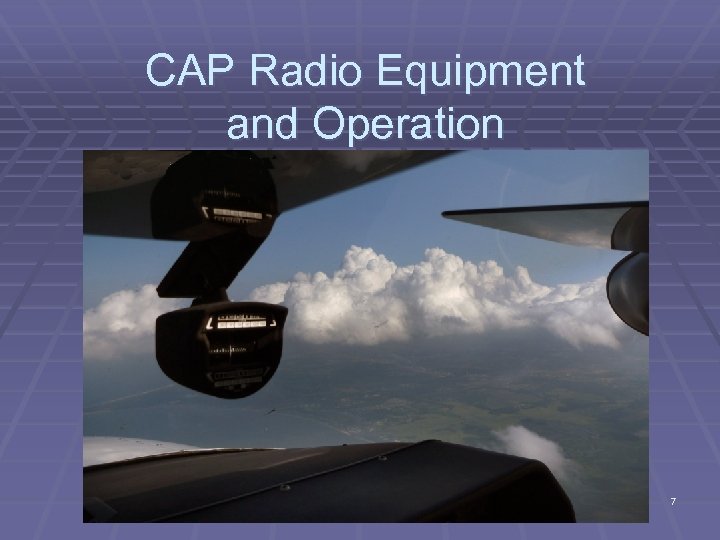 CAP Radio Equipment and Operation

7